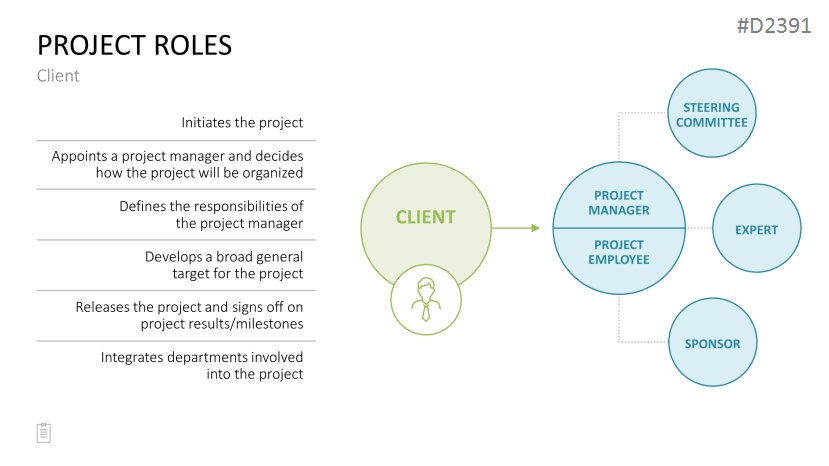 #D2391

PROJECT ROLES

Client

Initiates the project

Appoints a project manager and decides how the project will be organized

Defines the responsibilities of the project manager

Develops a broad general target for the project

Releases the project and signs off on project results/milestones

Integrates departments involved into the project

CLIENT

STEERING COMMITTEE

PROJECT MANAGER

PROJECT EMPLOYEE

EXPERT

SPONSOR